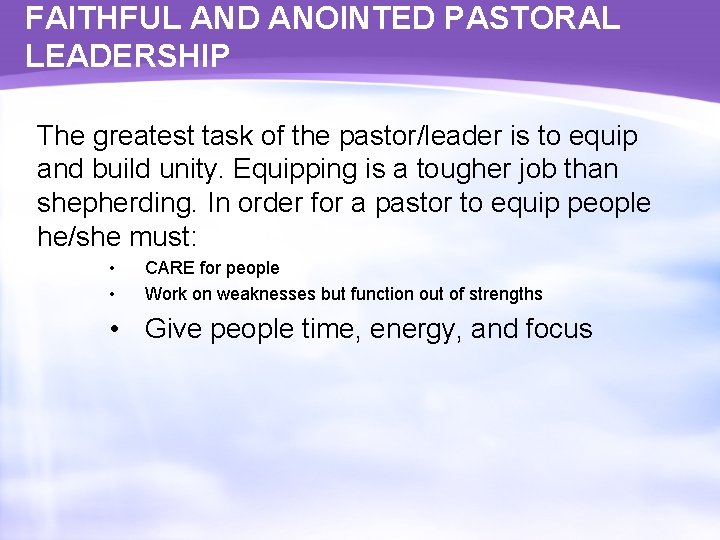 FAITHFUL AND ANOINTED PASTORAL LEADERSHIP

The greatest task of the pastor/leader is to equip and build unity. Equipping is a tougher job than shepherding. In order for a pastor to equip people he/she must:

• CARE for people
• Work on weaknesses but function out of strengths
• Give people time, energy, and focus